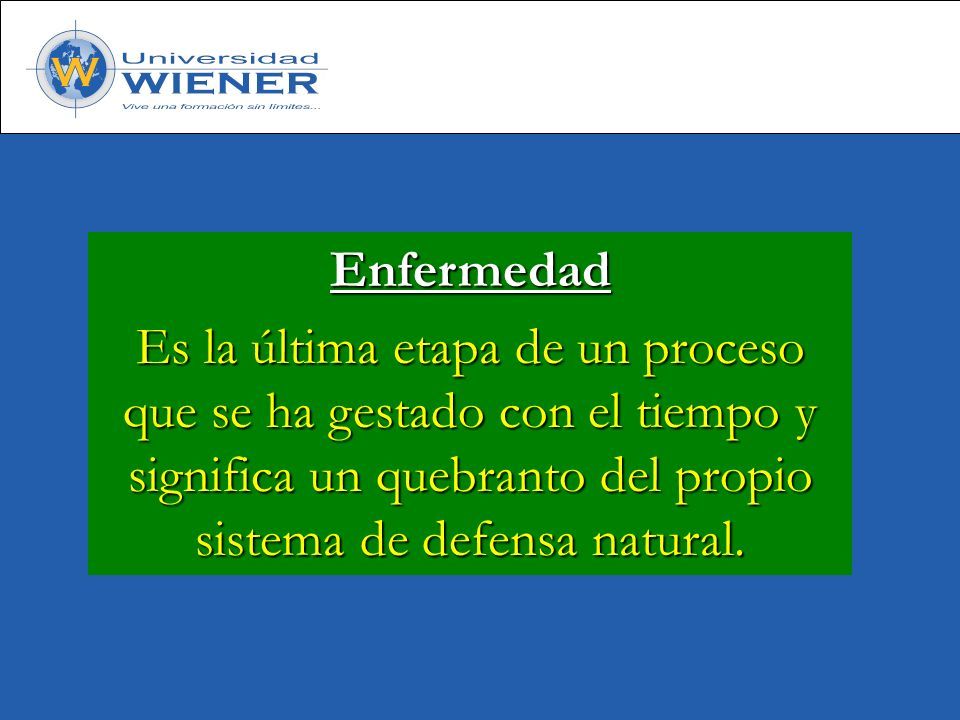 W Universidad WIENER
Vive una formación sin límites...

Enfermedad

Es la última etapa de un proceso que se ha gestado con el tiempo y significa un quebranto del propio sistema de defensa natural.